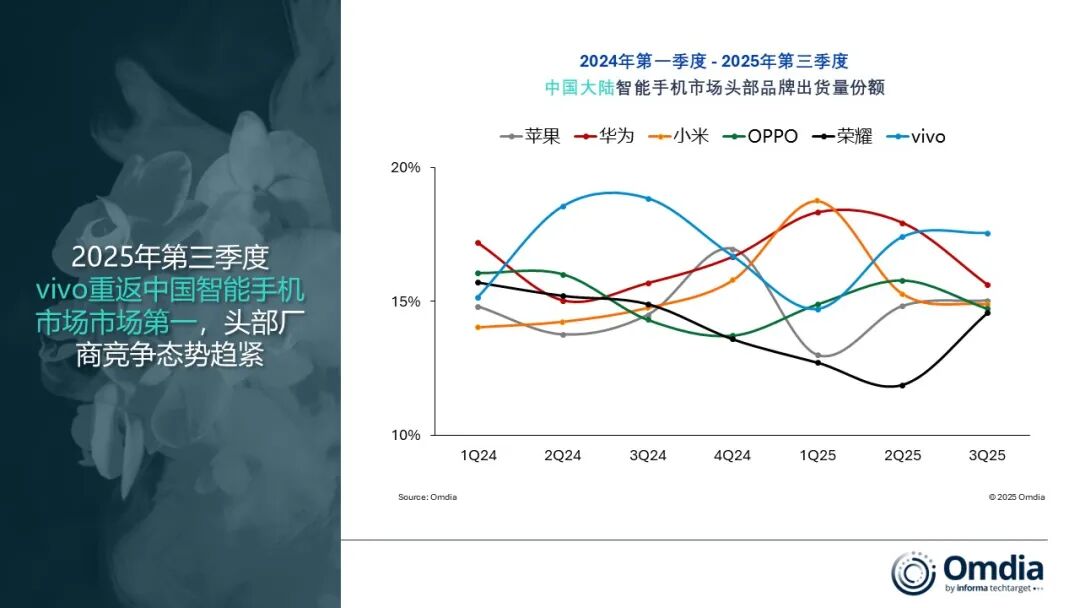 2025年第三季度
vivo重返中国智能手机市场市场第一，头部厂商竞争态势趋紧

2024年第一季度 - 2025年第三季度
中国大陆智能手机市场头部品牌出货量份额

苹果 华为 小米 OPPO 荣耀 vivo

20%
15%
10%

1Q24 2Q24 3Q24 4Q24 1Q25 2Q25 3Q25

Source: Omdia

© 2025 Omdia

Omdia
by informa techtarget